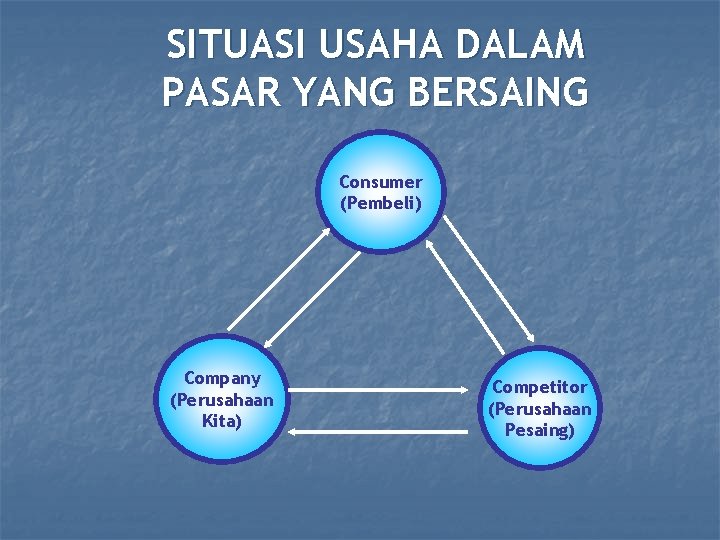 SITUASI USAHA DALAM PASAR YANG BERSAING

Consumer (Pembeli)

Company (Perusahaan Kita)

Competitor (Perusahaan Pesaing)